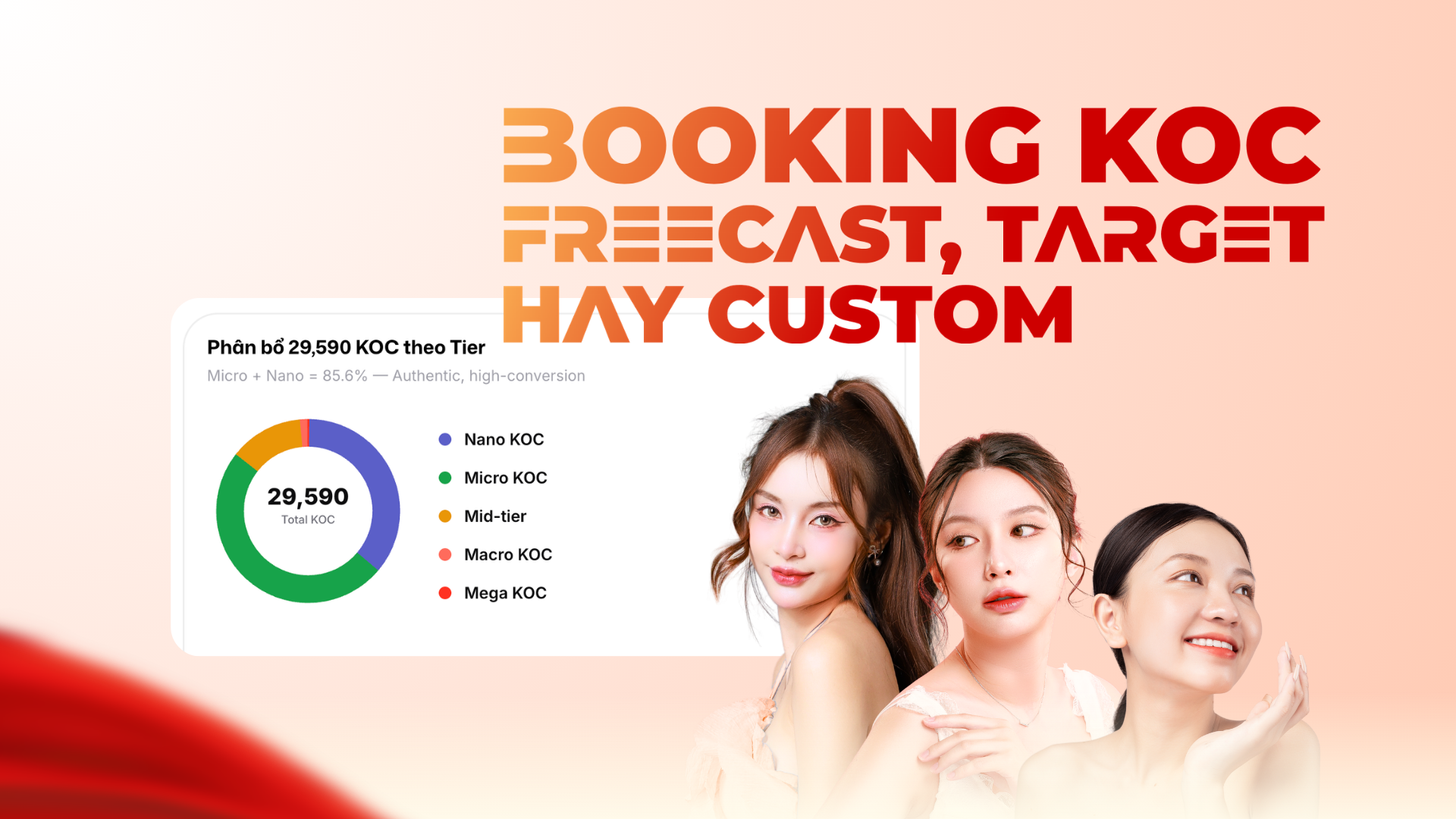 BOOKING KOC FREECAST, TARGET HAY CUSTOM

Phân bổ 29,590 KOC theo Tier

Micro + Nano = 85.6% — Authentic, high-conversion

29,590
Total KOC

Nano KOC
Micro KOC
Mid-tier
Macro KOC
Mega KOC